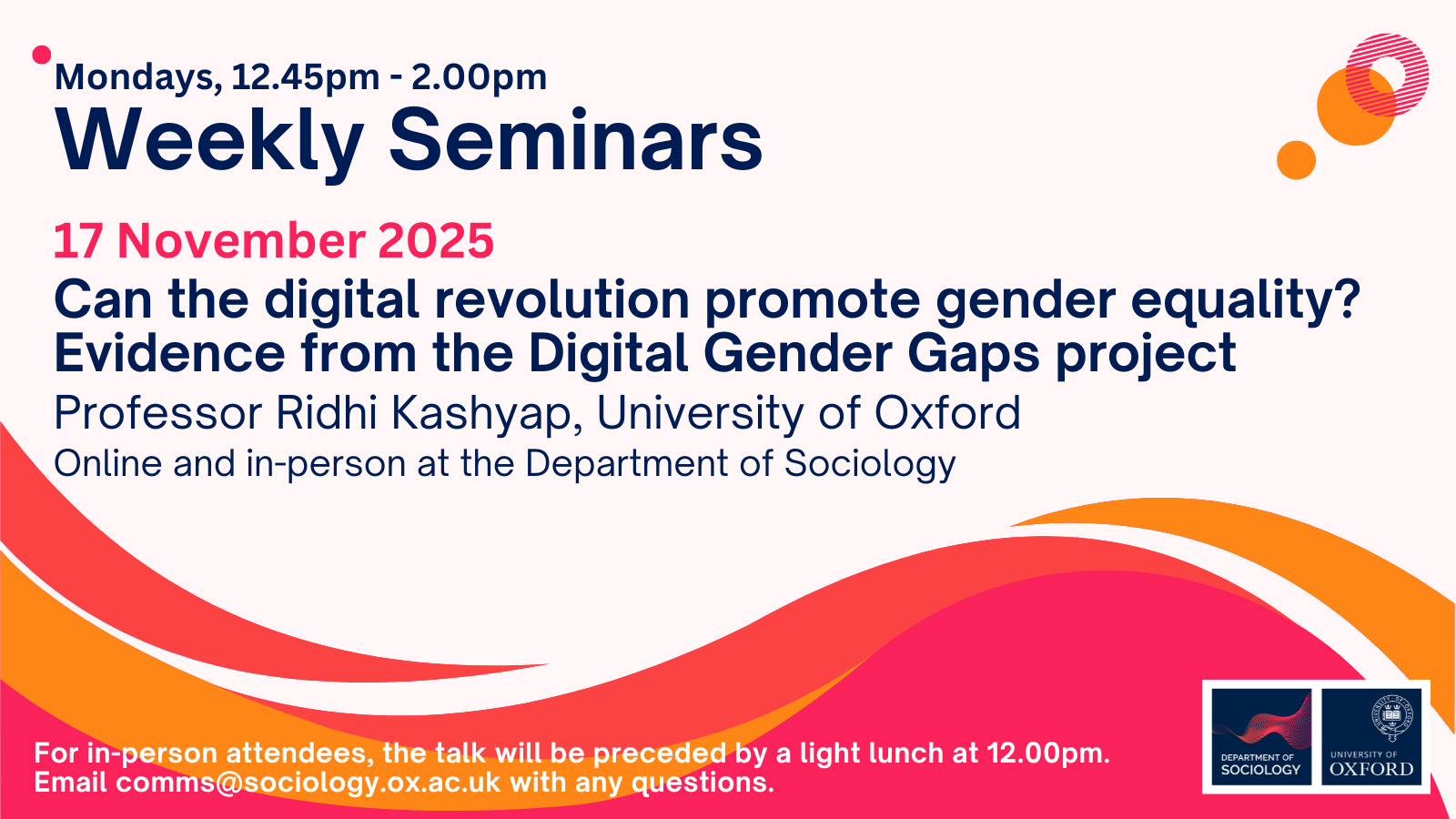 Mondays, 12.45pm - 2.00pm
Weekly Seminars

17 November 2025
Can the digital revolution promote gender equality? Evidence from the Digital Gender Gaps project
Professor Ridhi Kashyap, University of Oxford
Online and in-person at the Department of Sociology

For in-person attendees, the talk will be preceded by a light lunch at 12.00pm.
Email comms@sociology.ox.ac.uk with any questions.

DEPARTMENT OF SOCIOLOGY

UNIVERSITY OF OXFORD